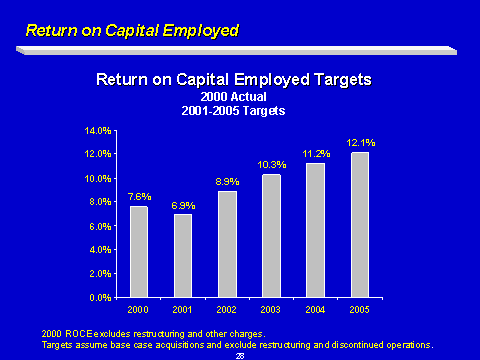 Return on Capital Employed

Return on Capital Employed Targets
2000 Actual
2001-2005 Targets

14.0%
12.0%
10.0%
8.0%
6.0%
4.0%
2.0%
0.0%

7.6%
6.9%
8.9%
10.3%
11.2%
12.1%

2000
2001
2002
2003
2004
2005

2000 ROCE excludes restructuring and other charges.
Targets assume base case acquisitions and exclude restructuring and discontinued operations.

28